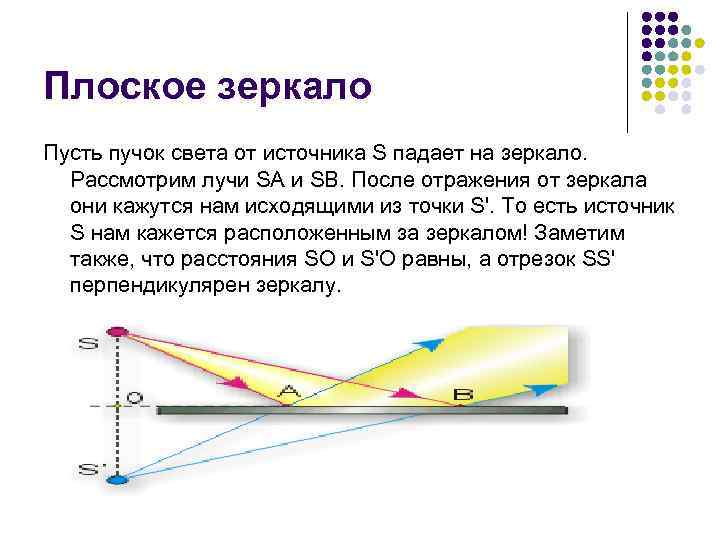 Плоское зеркало

Пусть пучок света от источника S падает на зеркало. Рассмотрим лучи SA и SB. После отражения от зеркала они кажутся нам исходящими из точки S'. То есть источник S нам кажется расположенным за зеркалом! Заметим также, что расстояния SO и S'O равны, а отрезок SS' перпендикулярен зеркалу.

S
O
A
B
S'